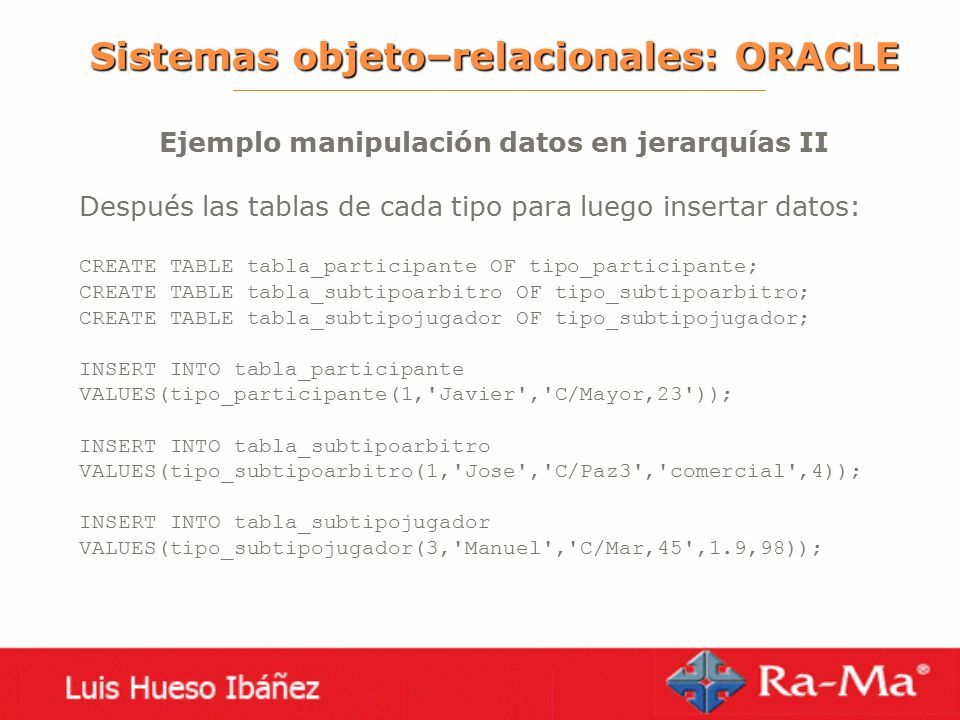 Sistemas objeto–relacionales: ORACLE

Ejemplo manipulación datos en jerarquías II

Después las tablas de cada tipo para luego insertar datos:

CREATE TABLE tabla_participante OF tipo_participante;
CREATE TABLE tabla_subtipoarbitro OF tipo_subtipoarbitro;
CREATE TABLE tabla_subtipojugador OF tipo_subtipojugador;

INSERT INTO tabla_participante
VALUES(tipo_participante(1,'Javier','C/Mayor,23'));

INSERT INTO tabla_subtipoarbitro
VALUES(tipo_subtipoarbitro(1,'Jose','C/Paz3','comercial',4));

INSERT INTO tabla_subtipojugador
VALUES(tipo_subtipojugador(3,'Manuel','C/Mar,45',1.9,98));

Luis Hueso Ibáñez

Ra-Ma®